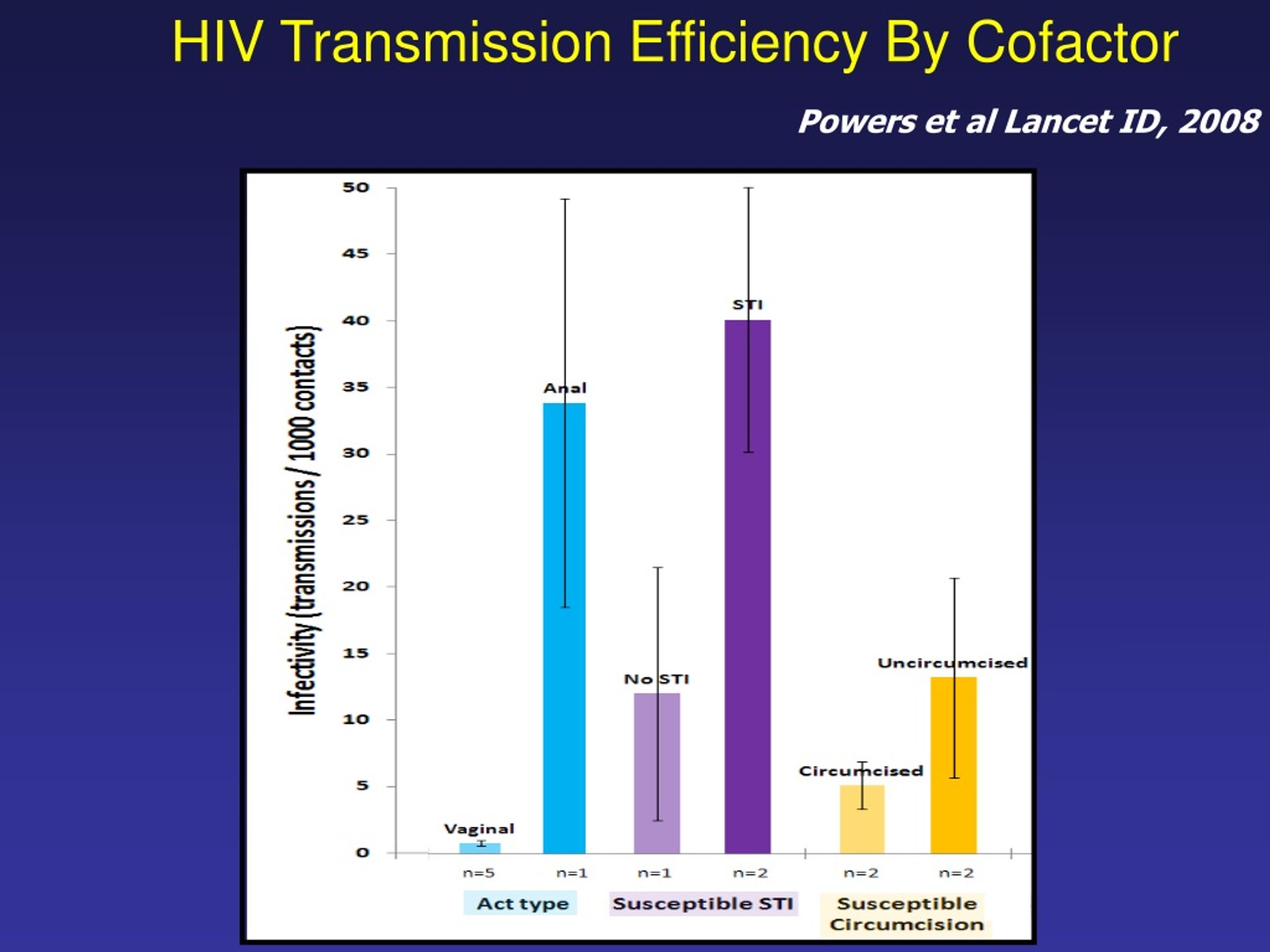 HIV Transmission Efficiency By Cofactor

Powers et al Lancet ID, 2008

Infectivity (transmissions / 1000 contacts)

50
45
40
35
30
25
20
15
10
5
0

Vaginal
Anal
No STI
STI
Circumcised
Uncircumcised

n=5
n=1
n=1
n=2
n=2
n=2

Act type
Susceptible STI
Susceptible Circumcision